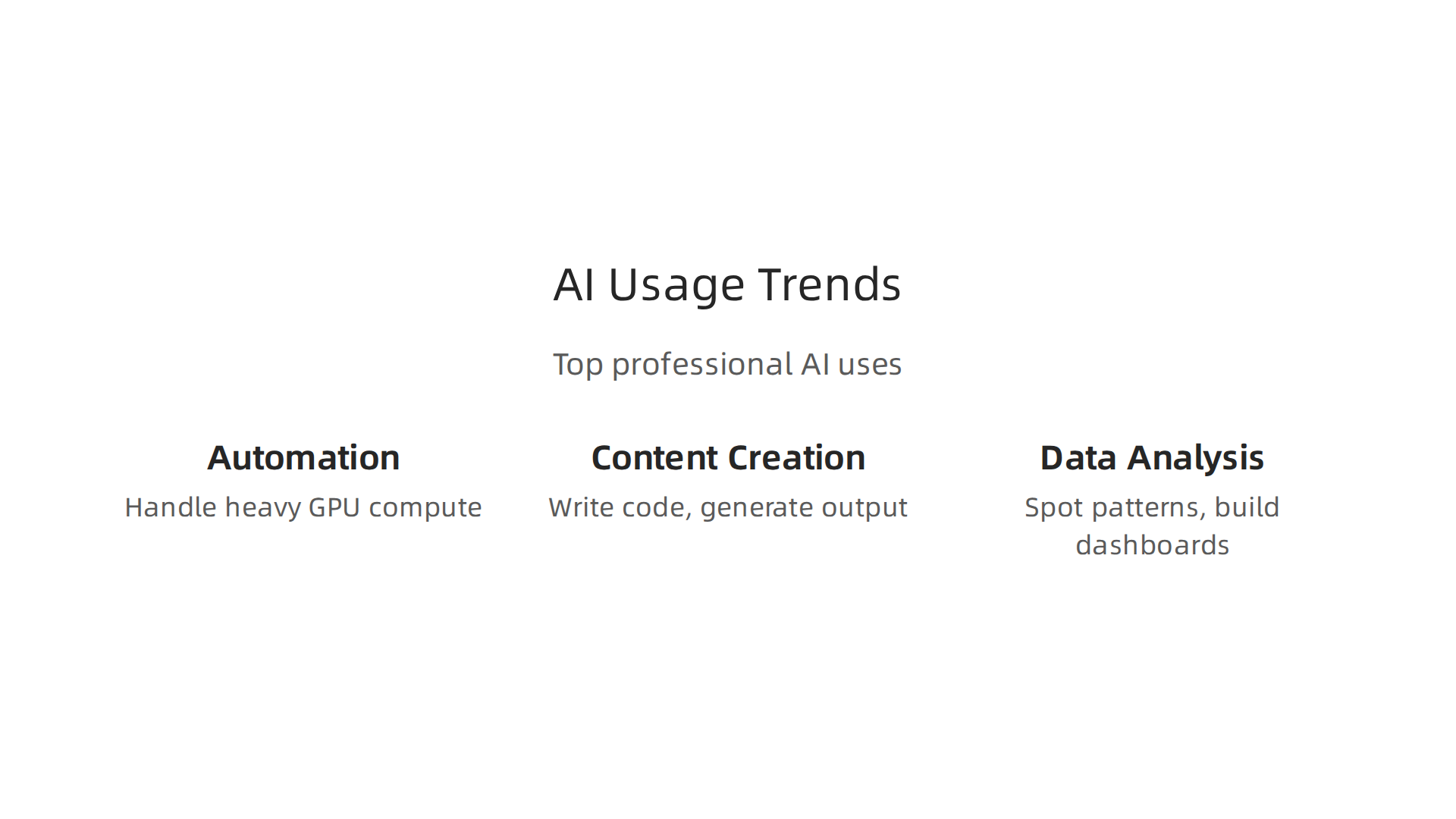 AI Usage Trends

Top professional AI uses

Automation

Handle heavy GPU compute

Content Creation

Write code, generate output

Data Analysis

Spot patterns, build dashboards